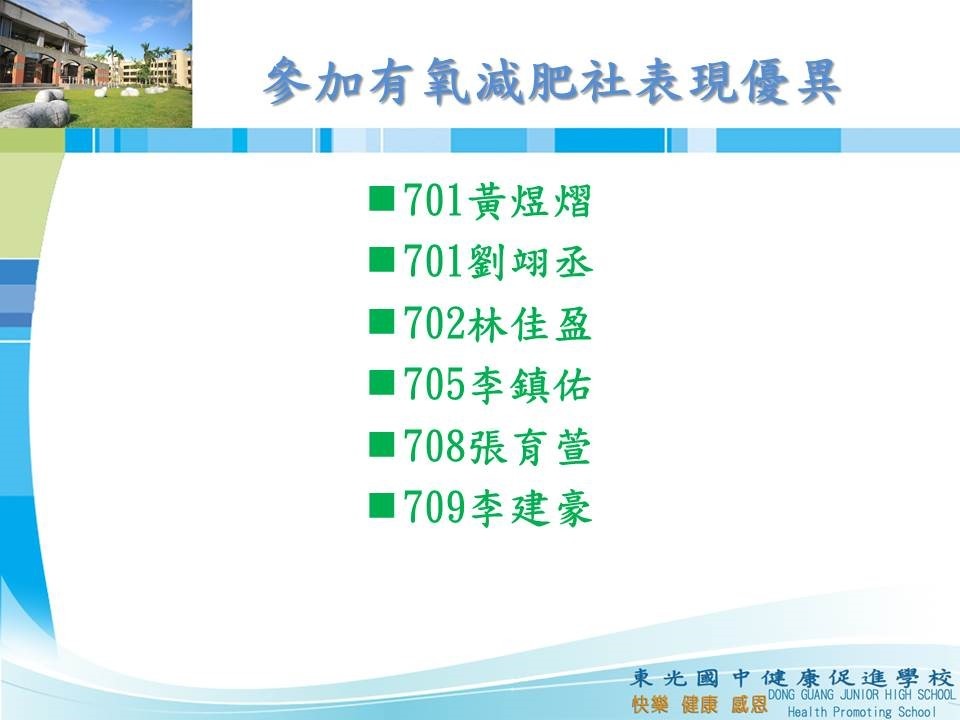 參加有氧減肥社表現優異

■701黃煜熠
■701劉翊丞
■702林佳盈
■705李鎮佑
■708張育萱
■709李建豪

東光國中健康促進學校
快樂 健康 感恩 DONG GUANG JUNIOR HIGH SCHOOL
Health Promoting School